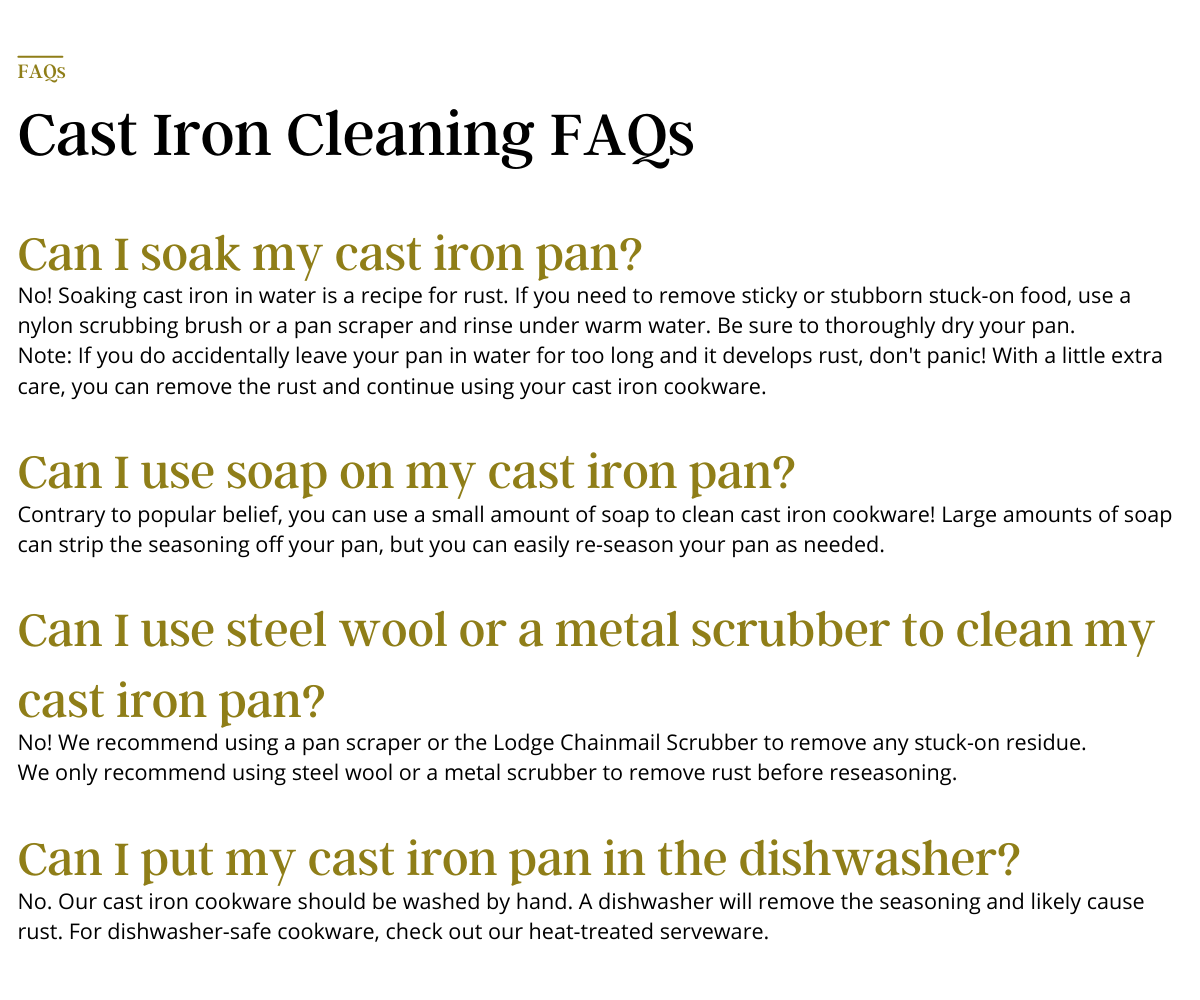 FAQs

Cast Iron Cleaning FAQs

Can I soak my cast iron pan?

No! Soaking cast iron in water is a recipe for rust. If you need to remove sticky or stubborn stuck-on food, use a nylon scrubbing brush or a pan scraper and rinse under warm water. Be sure to thoroughly dry your pan.
Note: If you do accidentally leave your pan in water for too long and it develops rust, don't panic! With a little extra care, you can remove the rust and continue using your cast iron cookware.

Can I use soap on my cast iron pan?

Contrary to popular belief, you can use a small amount of soap to clean cast iron cookware! Large amounts of soap can strip the seasoning off your pan, but you can easily re-season your pan as needed.

Can I use steel wool or a metal scrubber to clean my cast iron pan?

No! We recommend using a pan scraper or the Lodge Chainmail Scrubber to remove any stuck-on residue.
We only recommend using steel wool or a metal scrubber to remove rust before reseasoning.

Can I put my cast iron pan in the dishwasher?

No. Our cast iron cookware should be washed by hand. A dishwasher will remove the seasoning and likely cause rust. For dishwasher-safe cookware, check out our heat-treated serveware.